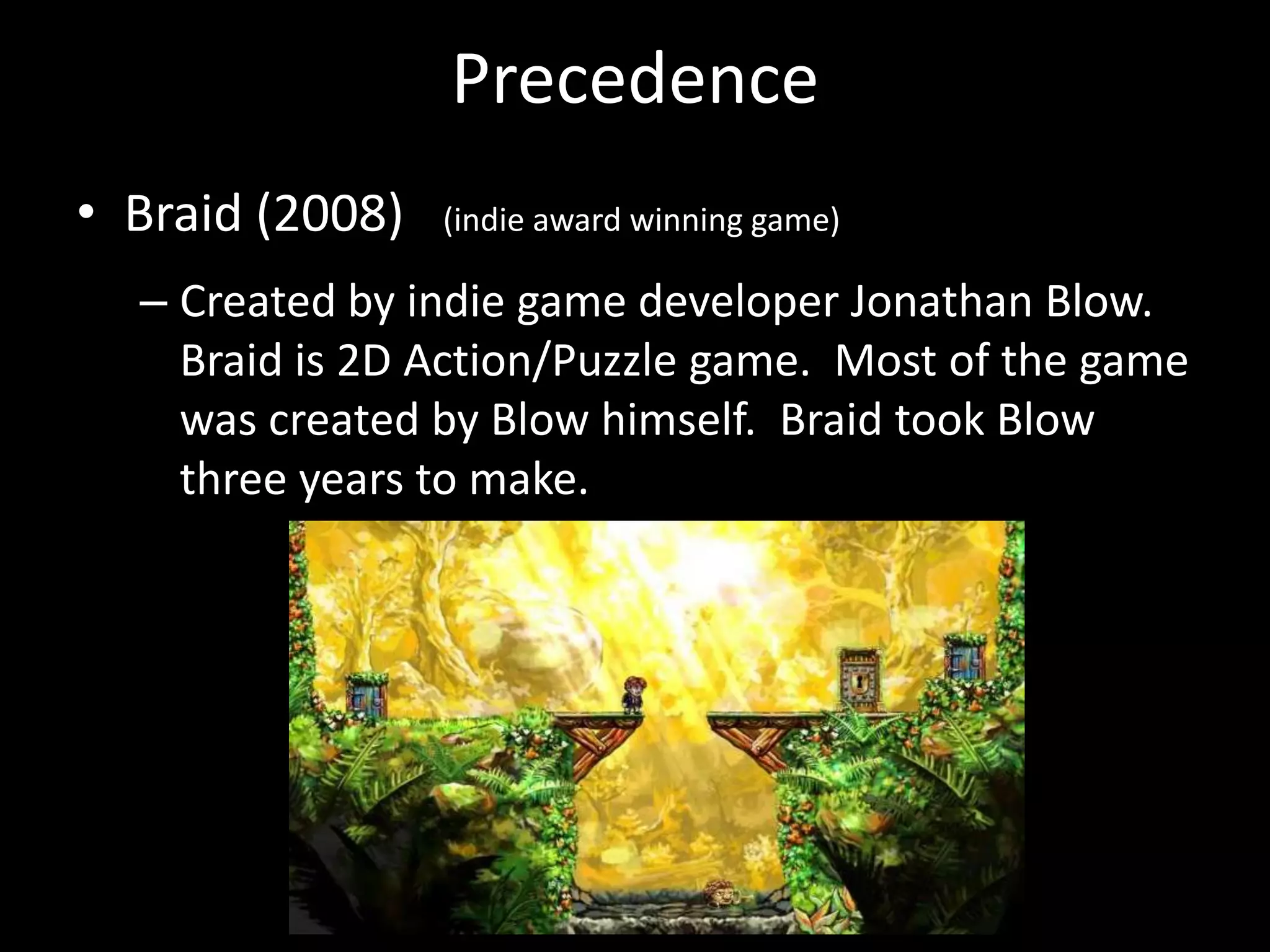 Precedence

• Braid (2008) (indie award winning game)

– Created by indie game developer Jonathan Blow. Braid is 2D Action/Puzzle game. Most of the game was created by Blow himself. Braid took Blow three years to make.